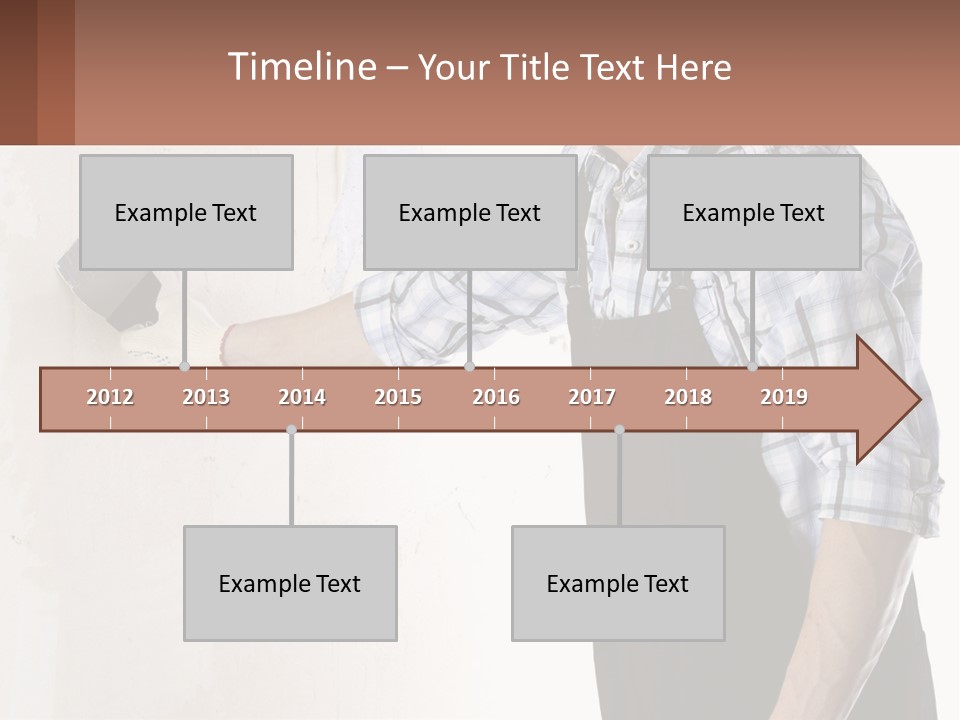 Timeline – Your Title Text Here

Example Text

Example Text

Example Text

2012 2013 2014 2015 2016 2017 2018 2019

Example Text

Example Text